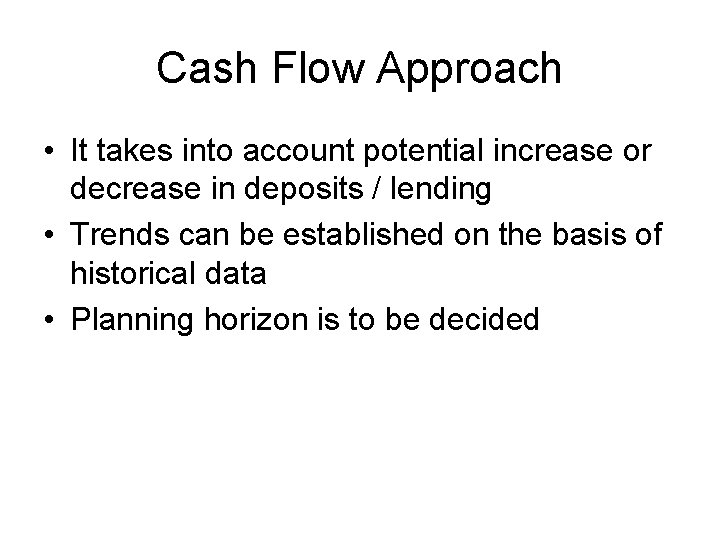 Cash Flow Approach

• It takes into account potential increase or decrease in deposits / lending
• Trends can be established on the basis of historical data
• Planning horizon is to be decided